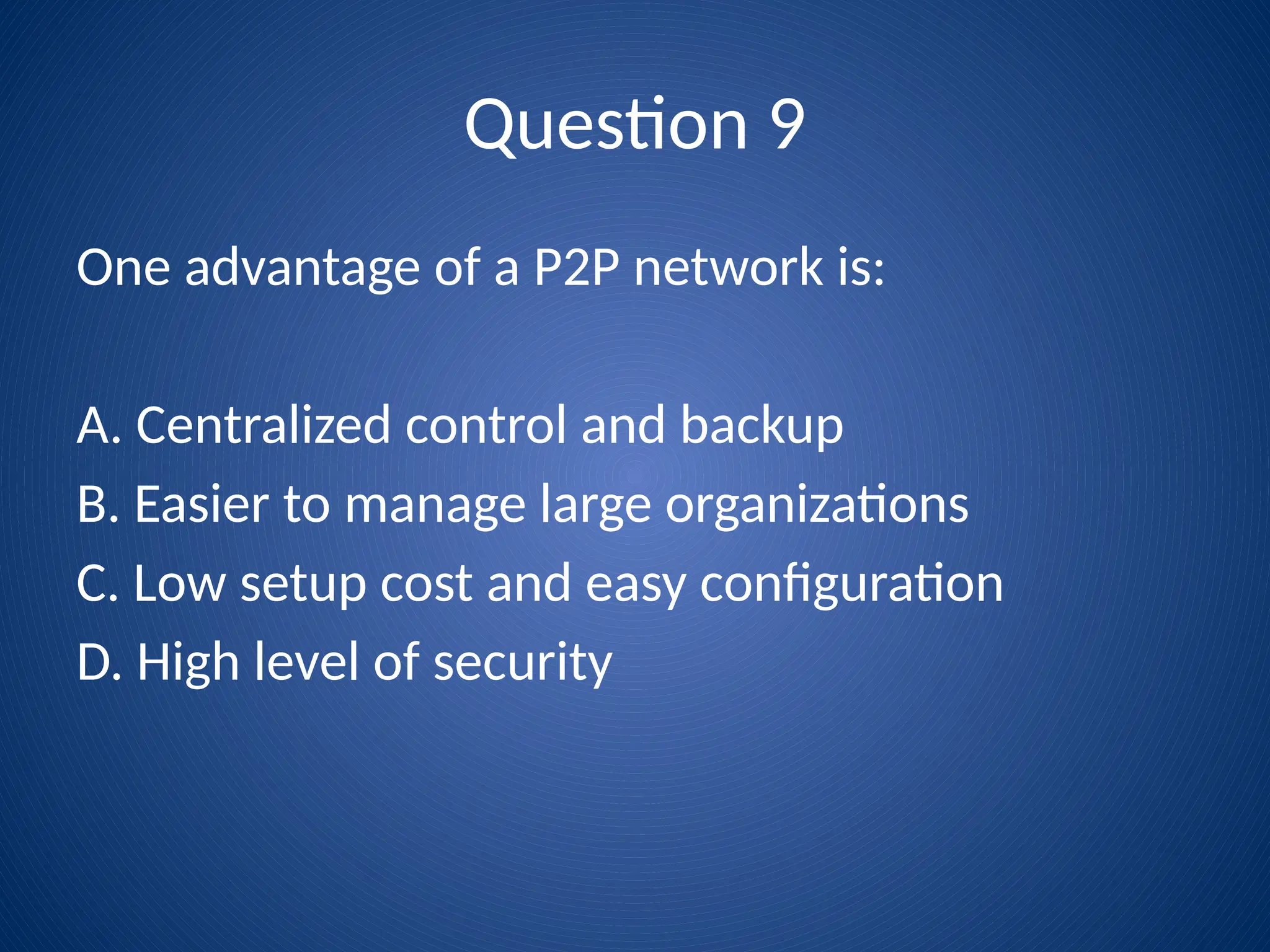 Question 9

One advantage of a P2P network is:

A. Centralized control and backup
B. Easier to manage large organizations
C. Low setup cost and easy configuration
D. High level of security